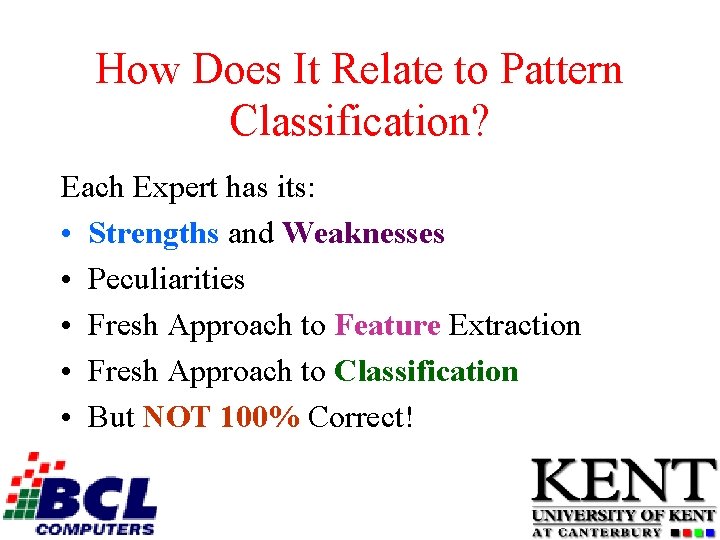 How Does It Relate to Pattern Classification?

Each Expert has its:

• Strengths and Weaknesses
• Peculiarities
• Fresh Approach to Feature Extraction
• Fresh Approach to Classification
• But NOT 100% Correct!

BCL COMPUTERS

KENT
UNIVERSITY OF KENT
AT CANTERBURY